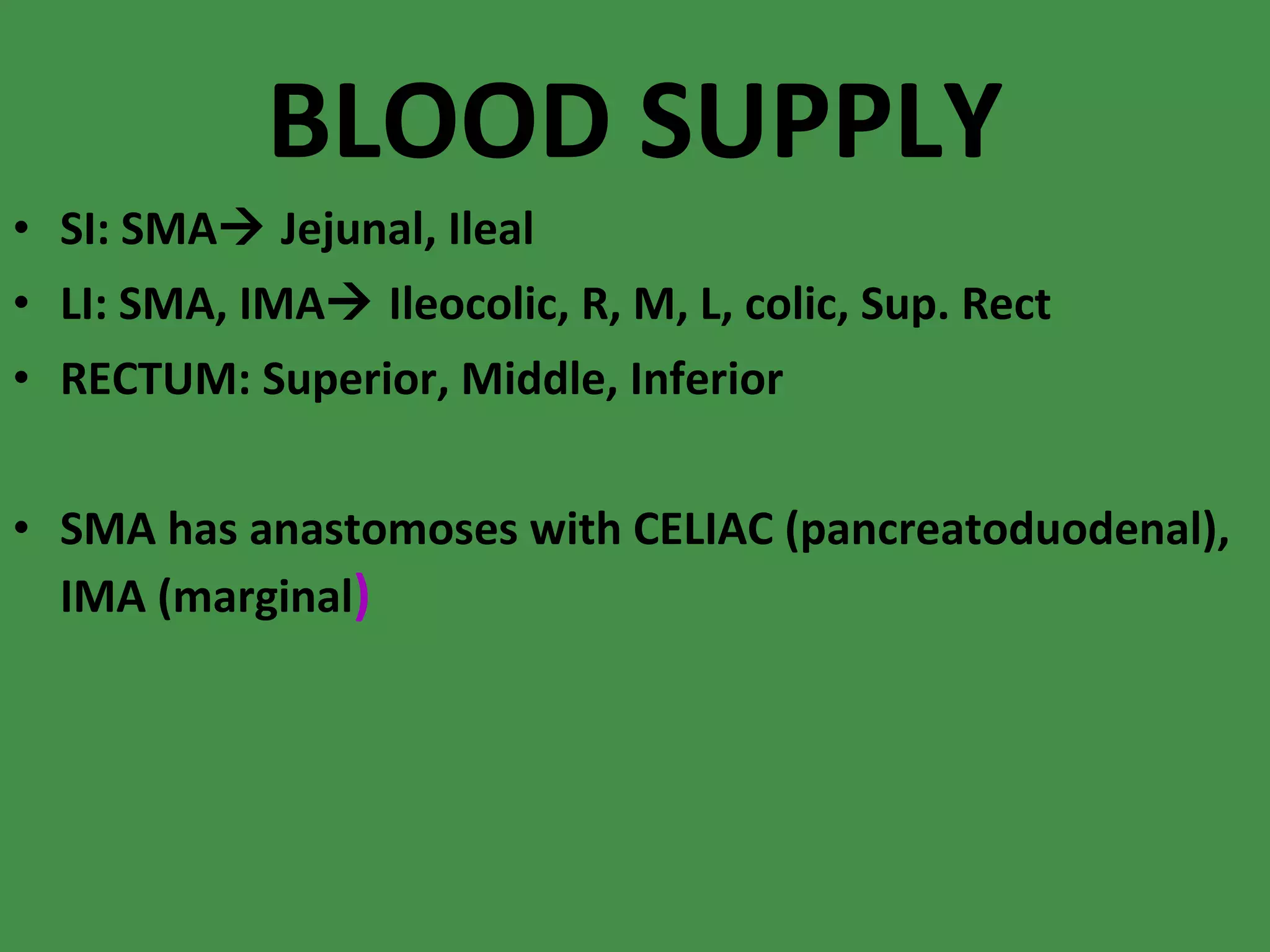 BLOOD SUPPLY

• SI: SMA→ Jejunal, Ileal
• LI: SMA, IMA→ Ileocolic, R, M, L, colic, Sup. Rect
• RECTUM: Superior, Middle, Inferior

• SMA has anastomoses with CELIAC (pancreatoduodenal), IMA (marginal)